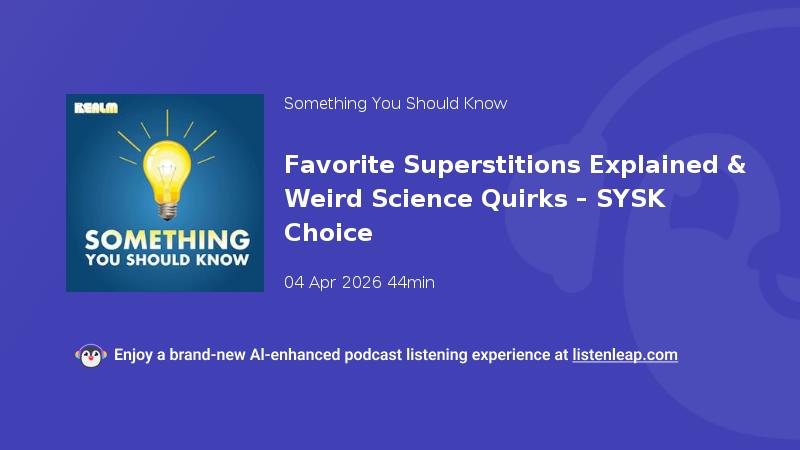 REALM

SOMETHING YOU SHOULD KNOW

Something You Should Know

Favorite Superstitions Explained & Weird Science Quirks - SYSK Choice

04 Apr 2026 44min

Enjoy a brand-new AI-enhanced podcast listening experience at listenleap.com